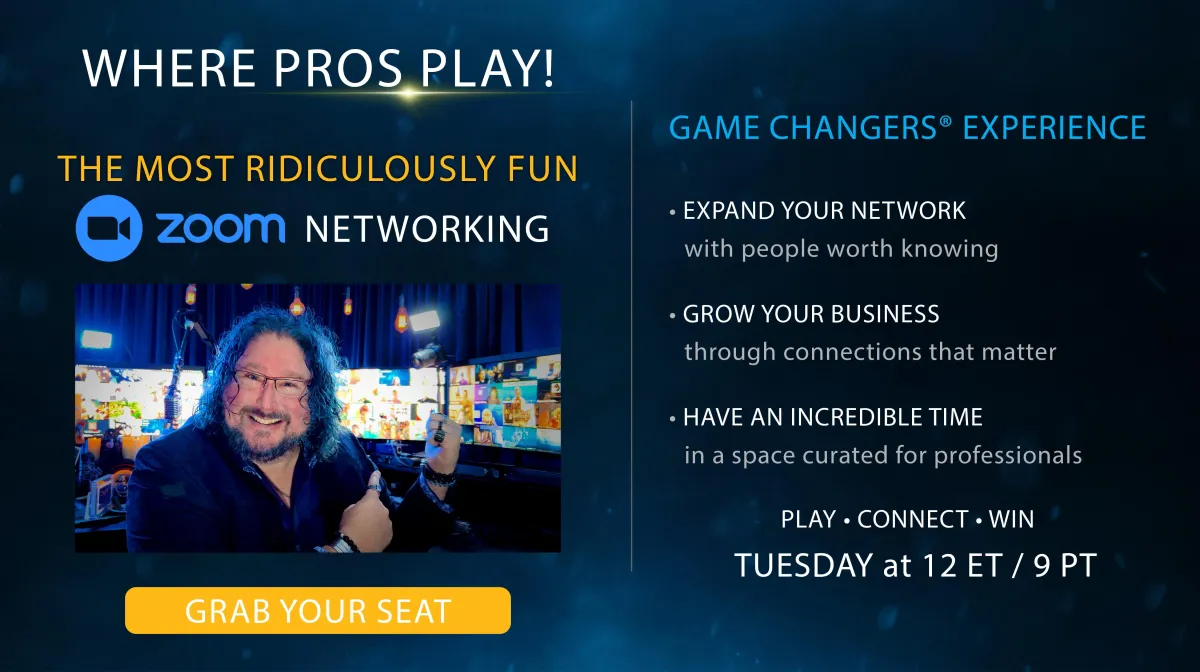 WHERE PROS PLAY!

THE MOST RIDICULOUSLY FUN

zoom NETWORKING

GRAB YOUR SEAT

GAME CHANGERS® EXPERIENCE

• EXPAND YOUR NETWORK
with people worth knowing

• GROW YOUR BUSINESS
through connections that matter

• HAVE AN INCREDIBLE TIME
in a space curated for professionals

PLAY • CONNECT • WIN
TUESDAY at 12 ET / 9 PT